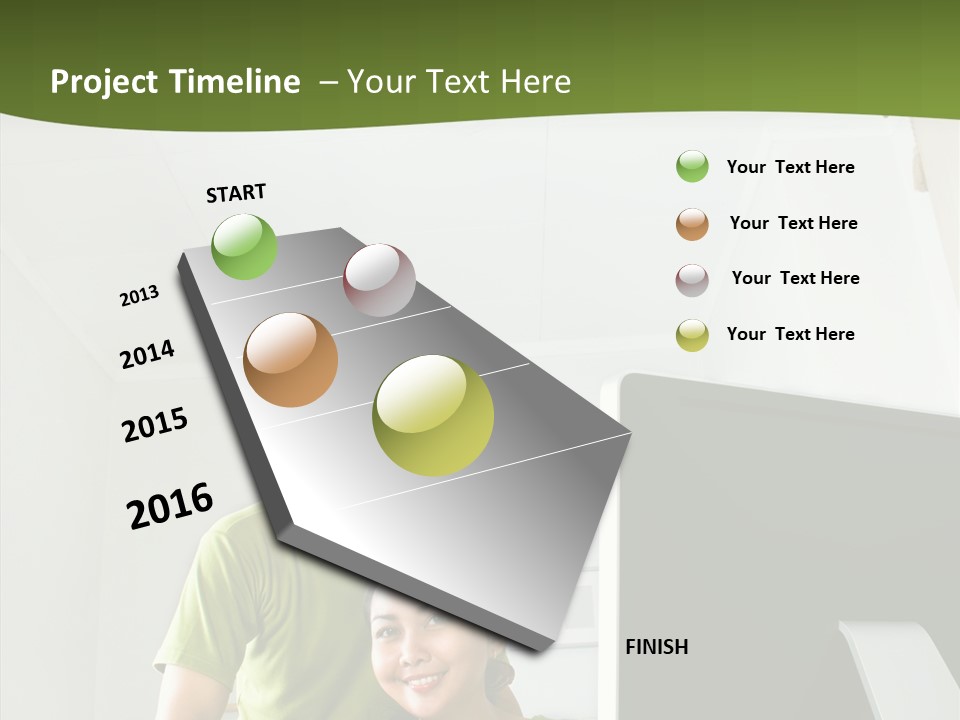 Project Timeline – Your Text Here

START

2013

2014

2015

2016

FINISH

Your Text Here

Your Text Here

Your Text Here

Your Text Here